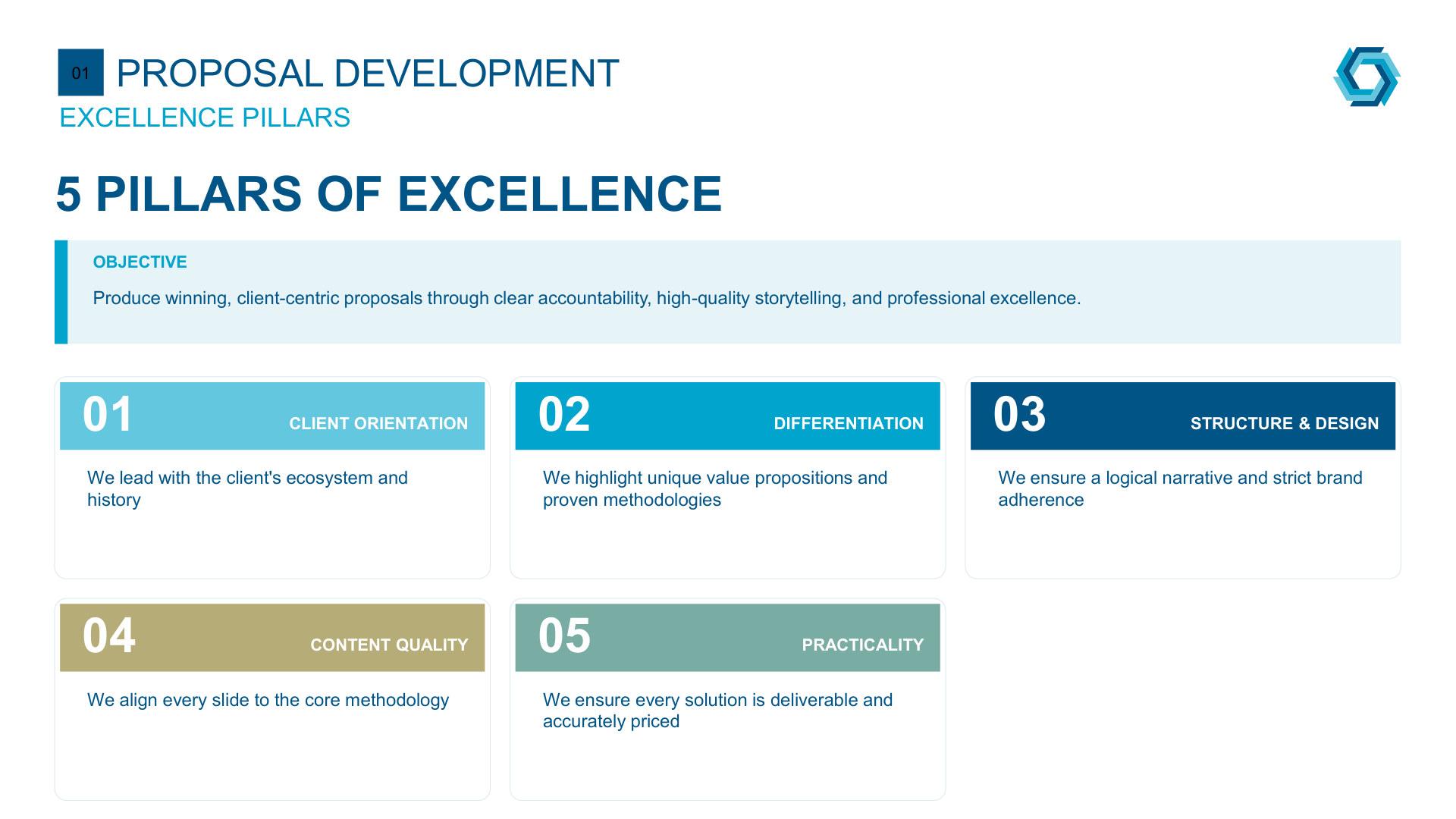 01 PROPOSAL DEVELOPMENT
EXCELLENCE PILLARS

5 PILLARS OF EXCELLENCE

OBJECTIVE

Produce winning, client-centric proposals through clear accountability, high-quality storytelling, and professional excellence.

01 CLIENT ORIENTATION

We lead with the client's ecosystem and history

02 DIFFERENTIATION

We highlight unique value propositions and proven methodologies

03 STRUCTURE & DESIGN

We ensure a logical narrative and strict brand adherence

04 CONTENT QUALITY

We align every slide to the core methodology

05 PRACTICALITY

We ensure every solution is deliverable and accurately priced